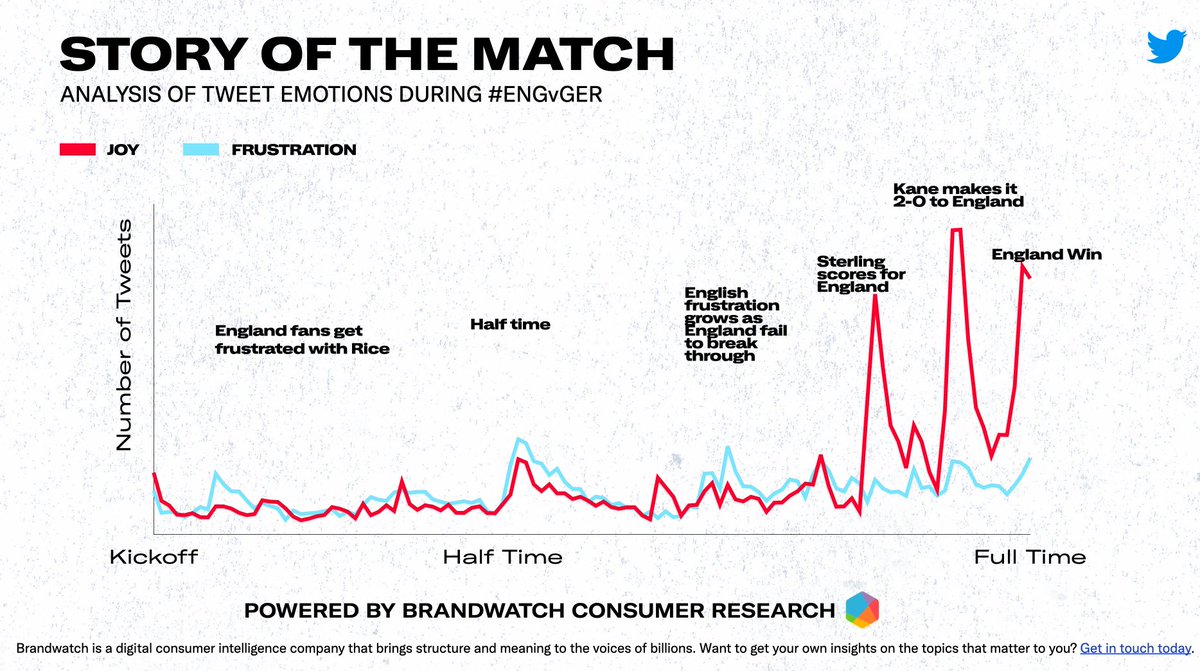 STORY OF THE MATCH

ANALYSIS OF TWEET EMOTIONS DURING #ENGvGER

JOY

FRUSTRATION

Number of Tweets

England fans get frustrated with Rice

Half time

English frustration grows as England fail to break through

Sterling scores for England

Kane makes it 2-0 to England

England Win

Kickoff

Half Time

Full Time

POWERED BY BRANDWATCH CONSUMER RESEARCH

Brandwatch is a digital consumer intelligence company that brings structure and meaning to the voices of billions. Want to get your own insights on the topics that matter to you? Get in touch today.